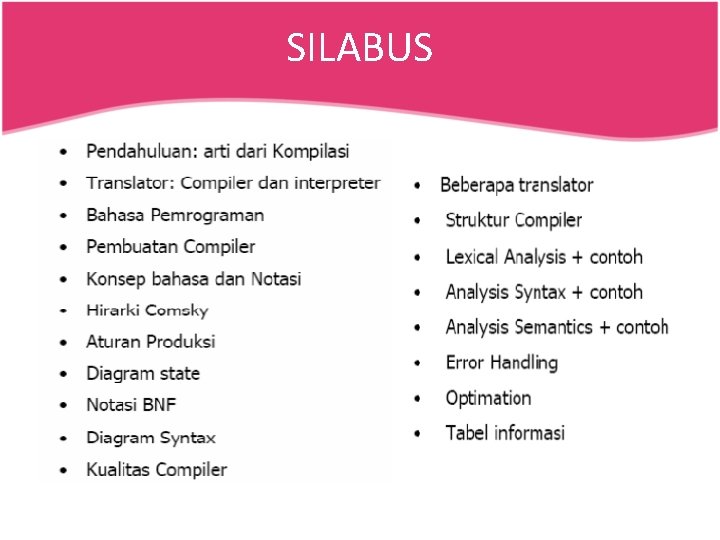 SILABUS

- Pendahuluan: arti dari Kompilasi
- Translator: Compiler dan interpreter
- Bahasa Pemrograman
- Pembuatan Compiler
- Konsep bahasa dan Notasi
- Hirarki Comsky
- Aturan Produksi
- Diagram state
- Notasi BNF
- Diagram Syntax
- Kualitas Compiler

- Beberapa translator
- Struktur Compiler
- Lexical Analysis + contoh
- Analysis Syntax + contoh
- Analysis Semantics + contoh
- Error Handling
- Optimation
- Tabel informasi